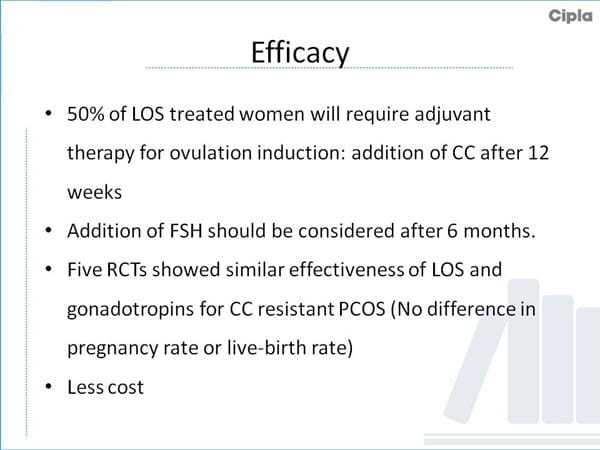 Cipla

Efficacy

• 50% of LOS treated women will require adjuvant therapy for ovulation induction: addition of CC after 12 weeks
• Addition of FSH should be considered after 6 months.
• Five RCTs showed similar effectiveness of LOS and gonadotropins for CC resistant PCOS (No difference in pregnancy rate or live-birth rate)
• Less cost